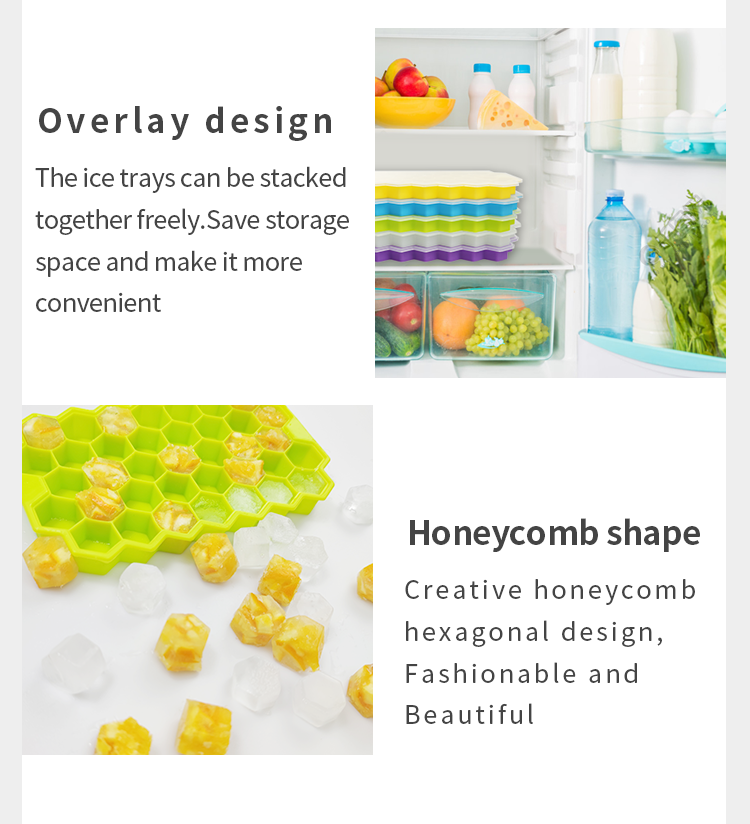 Overlay design

The ice trays can be stacked together freely.Save storage space and make it more convenient

Honeycomb shape

Creative honeycomb hexagonal design, Fashionable and Beautiful